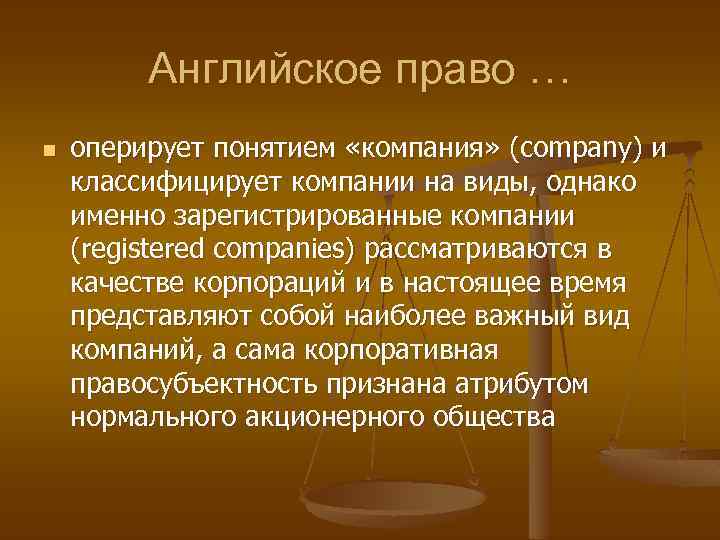 Английское право …

оперирует понятием «компания» (company) и классифицирует компании на виды, однако именно зарегистрированные компании (registered companies) рассматриваются в качестве корпораций и в настоящее время представляют собой наиболее важный вид компаний, а сама корпоративная правосубъектность признана атрибутом нормального акционерного общества